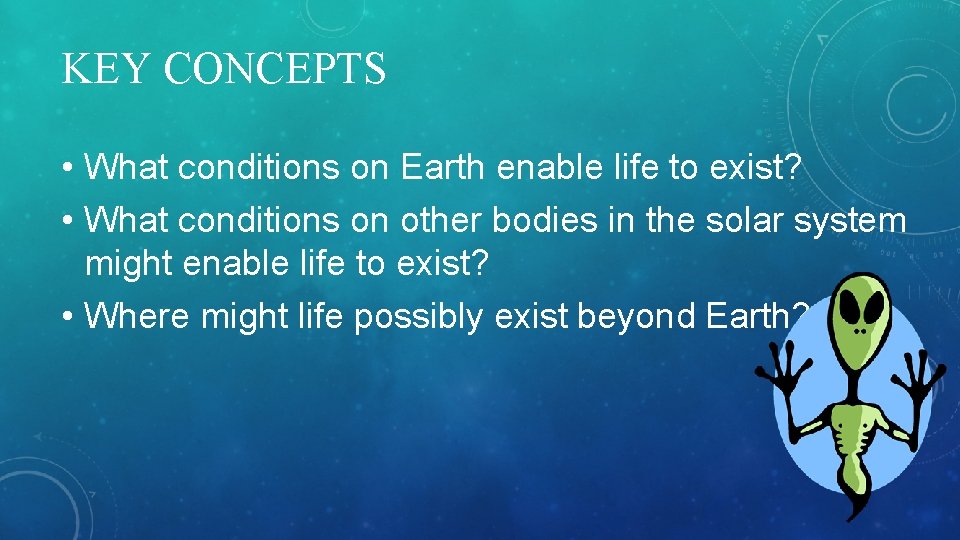 KEY CONCEPTS

• What conditions on Earth enable life to exist?

• What conditions on other bodies in the solar system might enable life to exist?

• Where might life possibly exist beyond Earth?